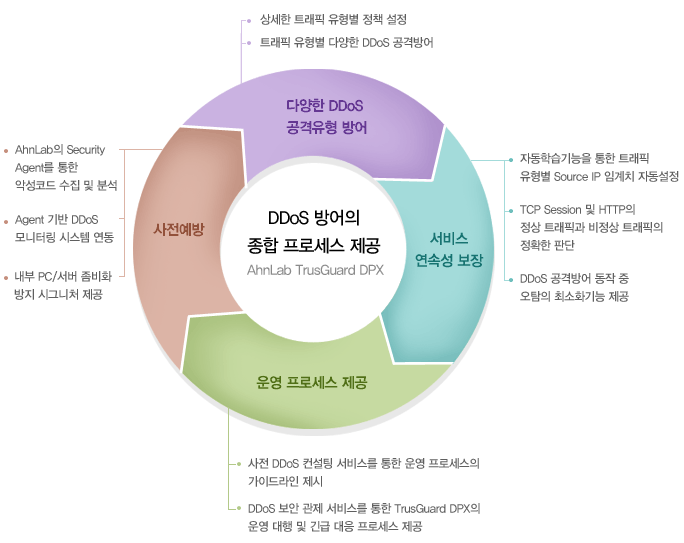 상세한 트래픽 유형별 정책 설정

트래픽 유형별 다양한 DDoS 공격방어

다양한 DDoS 공격유형 방어

AhnLab의 Security Agent를 통한 악성코드 수집 및 분석

Agent 기반 DDoS 모니터링 시스템 연동

내부 PC/서버 좀비화 방지 시그니처 제공

사전예방

DDoS 방어의 종합 프로세스 제공

AhnLab TrusGuard DPX

서비스 연속성 보장

자동학습기능을 통한 트래픽 유형별 Source IP 임계치 자동설정

TCP Session 및 HTTP의 정상 트래픽과 비정상 트래픽의 정확한 판단

DDoS 공격방어 동작 중 오탐의 최소화기능 제공

운영 프로세스 제공

사전 DDoS 컨설팅 서비스를 통한 운영 프로세스의 가이드라인 제시

DDoS 보안 관제 서비스를 통한 TrusGuard DPX의 운영 대행 및 긴급 대응 프로세스 제공